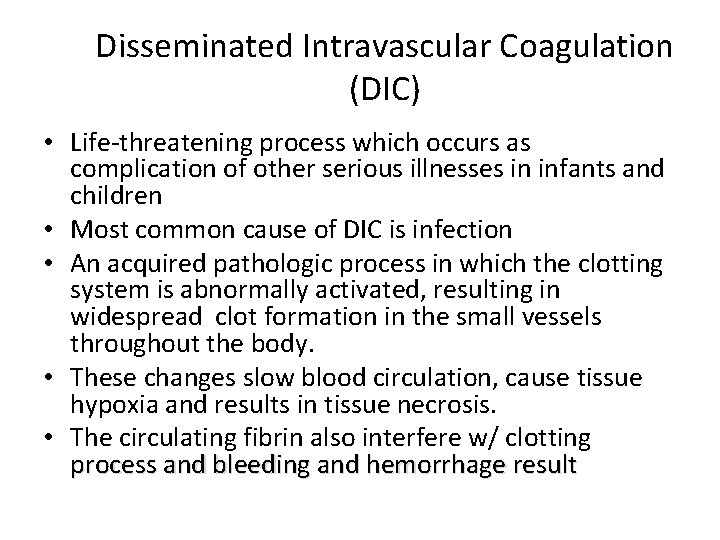 Disseminated Intravascular Coagulation (DIC)

• Life-threatening process which occurs as complication of other serious illnesses in infants and children
• Most common cause of DIC is infection
• An acquired pathologic process in which the clotting system is abnormally activated, resulting in widespread clot formation in the small vessels throughout the body.
• These changes slow blood circulation, cause tissue hypoxia and results in tissue necrosis.
• The circulating fibrin also interfere w/ clotting process and bleeding and hemorrhage result